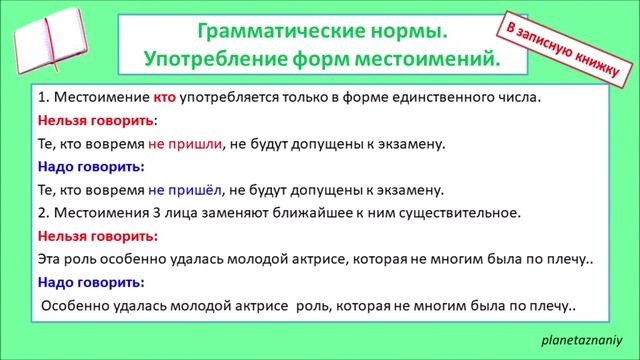 Грамматические нормы. Употребление форм местоимений.

В записную книжку

1. Местоимение кто употребляется только в форме единственного числа.

Нельзя говорить:

Те, кто вовремя не пришли, не будут допущены к экзамену.

Надо говорить:

Те, кто вовремя не пришёл, не будут допущены к экзамену.

2. Местоимения 3 лица заменяют ближайшее к ним существительное.

Нельзя говорить:

Эта роль особенно удалась молодой актрисе, которая не многим была по плечу..

Надо говорить:

Особенно удалась молодой актрисе роль, которая не многим была по плечу..

planetaznaniy